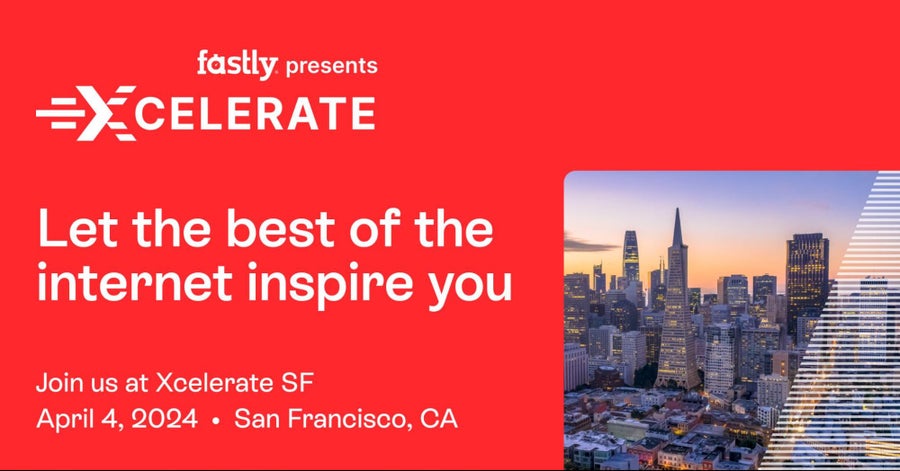 fastly presents
XCELERATE

Let the best of the internet inspire you

Join us at Xcelerate SF
April 4, 2024 • San Francisco, CA